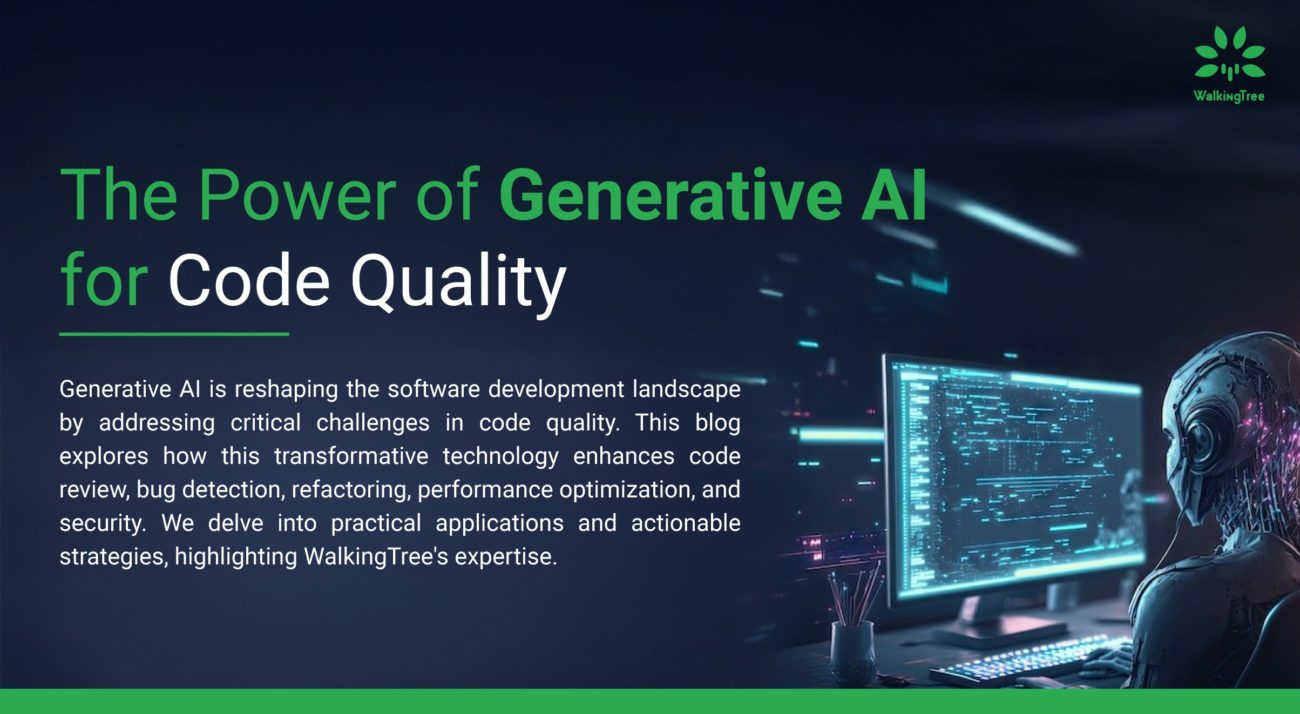 WalkingTree

The Power of Generative AI for Code Quality

Generative AI is reshaping the software development landscape by addressing critical challenges in code quality. This blog explores how this transformative technology enhances code review, bug detection, refactoring, performance optimization, and security. We delve into practical applications and actionable strategies, highlighting WalkingTree's expertise.